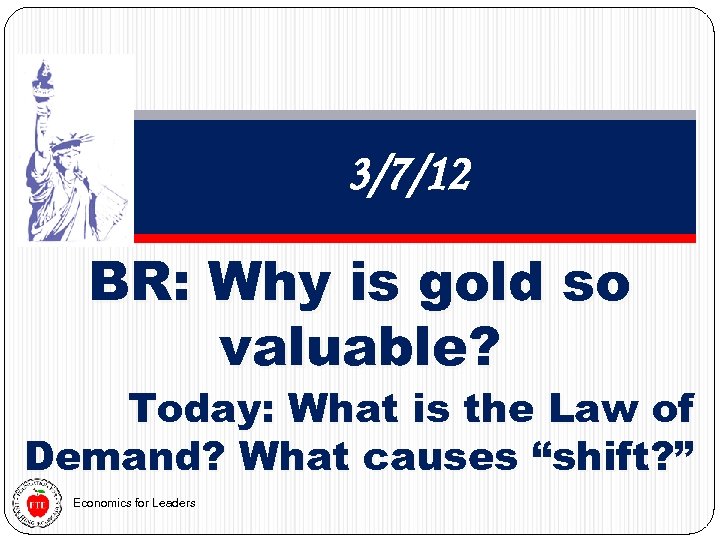 3/7/12

BR: Why is gold so valuable?

Today: What is the Law of Demand? What causes “shift?”

FTE

Economics for Leaders